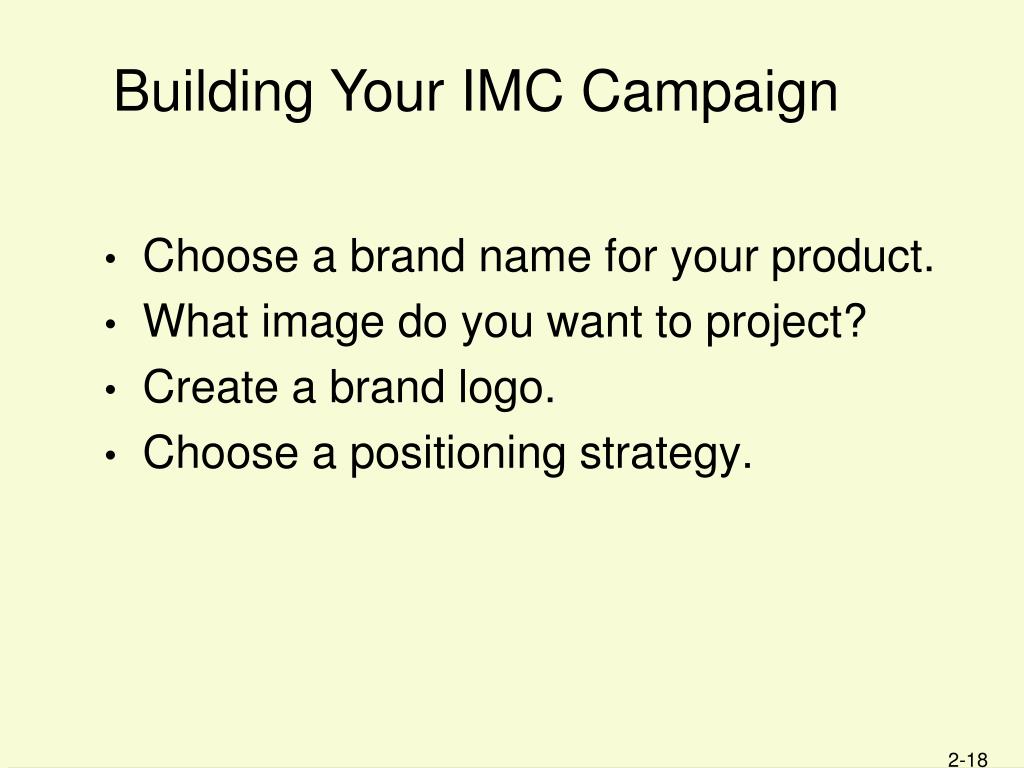 Building Your IMC Campaign

• Choose a brand name for your product.
• What image do you want to project?
• Create a brand logo.
• Choose a positioning strategy.

2-18